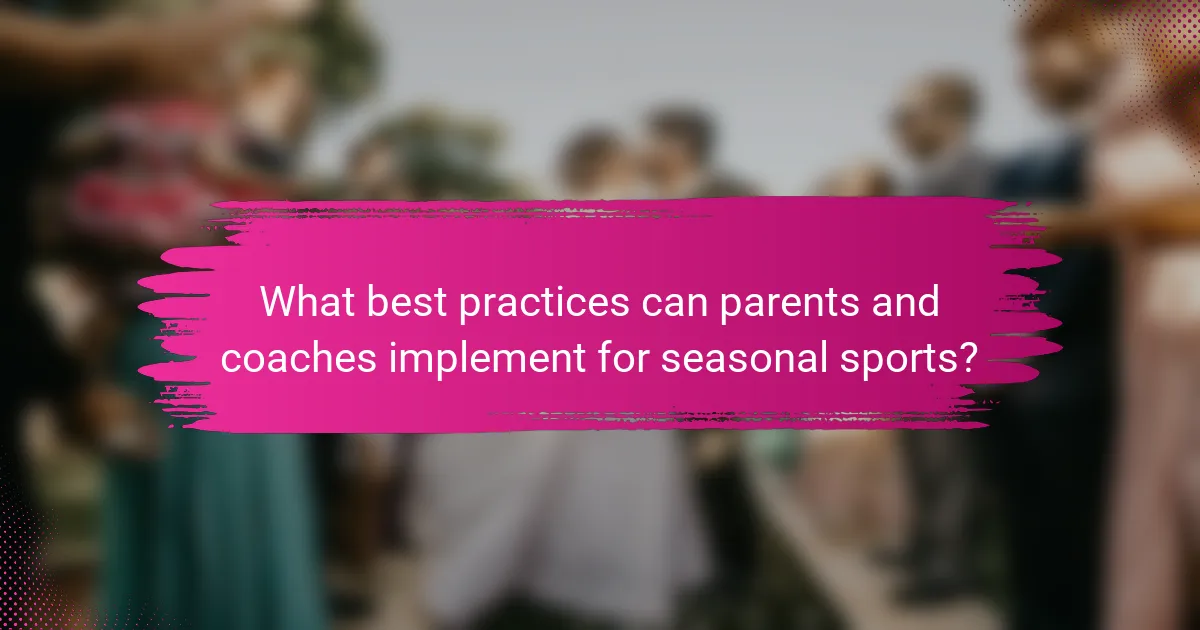 What best practices can parents and coaches implement for seasonal sports?